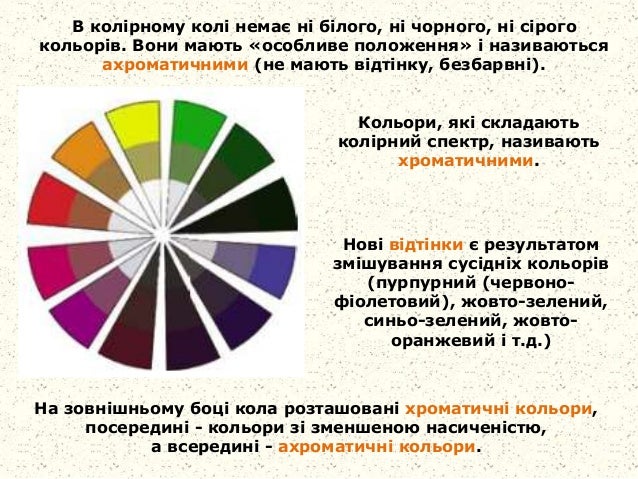 В колірному колі немає ні білого, ні чорного, ні сірого кольорів. Вони мають «особливе положення» і називаються ахроматичними (не мають відтінку, безбарвні).

Кольори, які складають колірний спектр, називають хроматичними.

Нові відтінки є результатом змішування сусідніх кольорів (пурпурний (червоно-фіолетовий), жовто-зелений, синьо-зелений, жовто-оранжевий і т.д.)

На зовнішньому боці кола розташовані хроматичні кольори, посередині - кольори зі зменшеною насиченістю, а всередині - ахроматичні кольори.